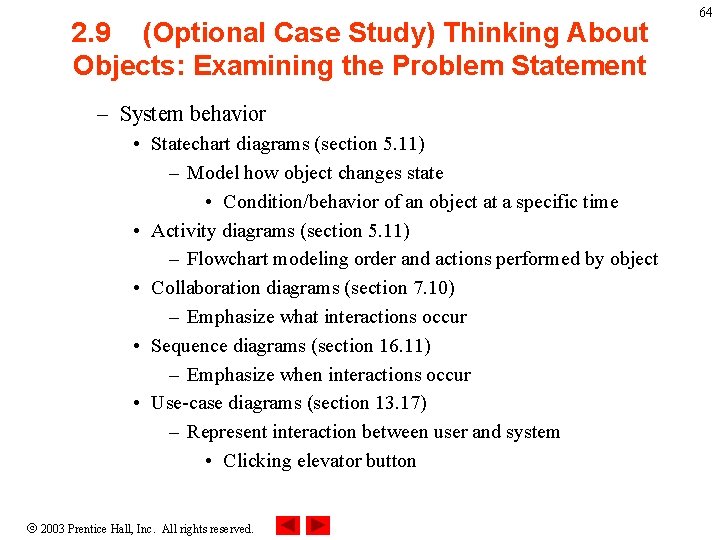 64

2.9 (Optional Case Study) Thinking About Objects: Examining the Problem Statement

– System behavior
• Statechart diagrams (section 5.11)
– Model how object changes state
• Condition/behavior of an object at a specific time
• Activity diagrams (section 5.11)
– Flowchart modeling order and actions performed by object
• Collaboration diagrams (section 7.10)
– Emphasize what interactions occur
• Sequence diagrams (section 16.11)
– Emphasize when interactions occur
• Use-case diagrams (section 13.17)
– Represent interaction between user and system
• Clicking elevator button

© 2003 Prentice Hall, Inc. All rights reserved.